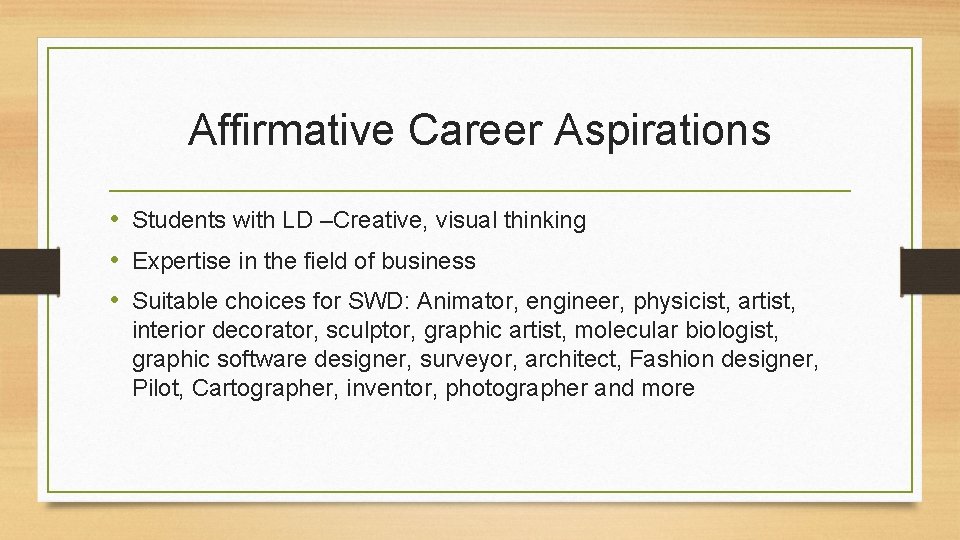 Affirmative Career Aspirations

• Students with LD –Creative, visual thinking
• Expertise in the field of business
• Suitable choices for SWD: Animator, engineer, physicist, artist, interior decorator, sculptor, graphic artist, molecular biologist, graphic software designer, surveyor, architect, Fashion designer, Pilot, Cartographer, inventor, photographer and more